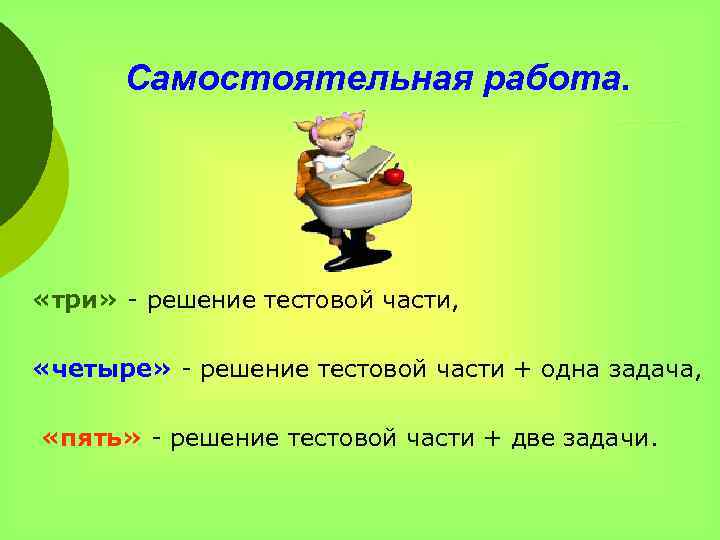 Самостоятельная работа.

«три» - решение тестовой части,

«четыре» - решение тестовой части + одна задача,

«пять» - решение тестовой части + две задачи.